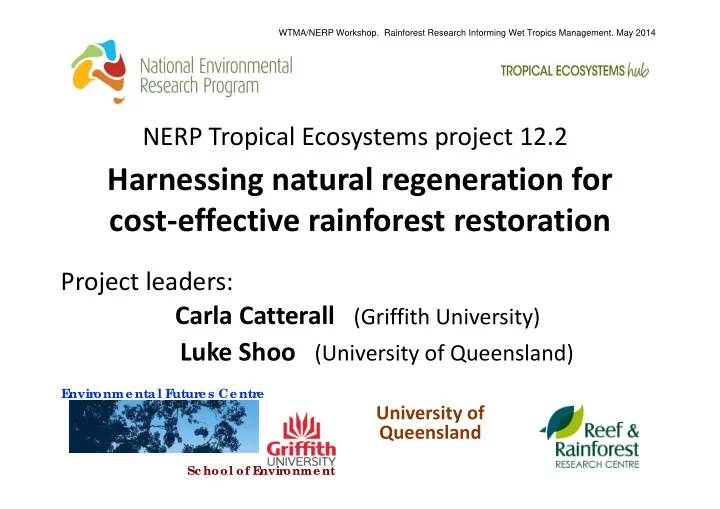 WTMA/NERP Workshop. Rainforest Research Informing Wet Tropics Management. May 2014

National Environmental Research Program

TROPICAL ECOSYSTEMS hub

NERP Tropical Ecosystems project 12.2

Harnessing natural regeneration for cost-effective rainforest restoration

Project leaders:

Carla Catterall (Griffith University)

Luke Shoo (University of Queensland)

Environmental Futures Centre

Griffith UNIVERSITY

School of Environment

University of Queensland

Reef & Rainforest RESEARCH CENTRE